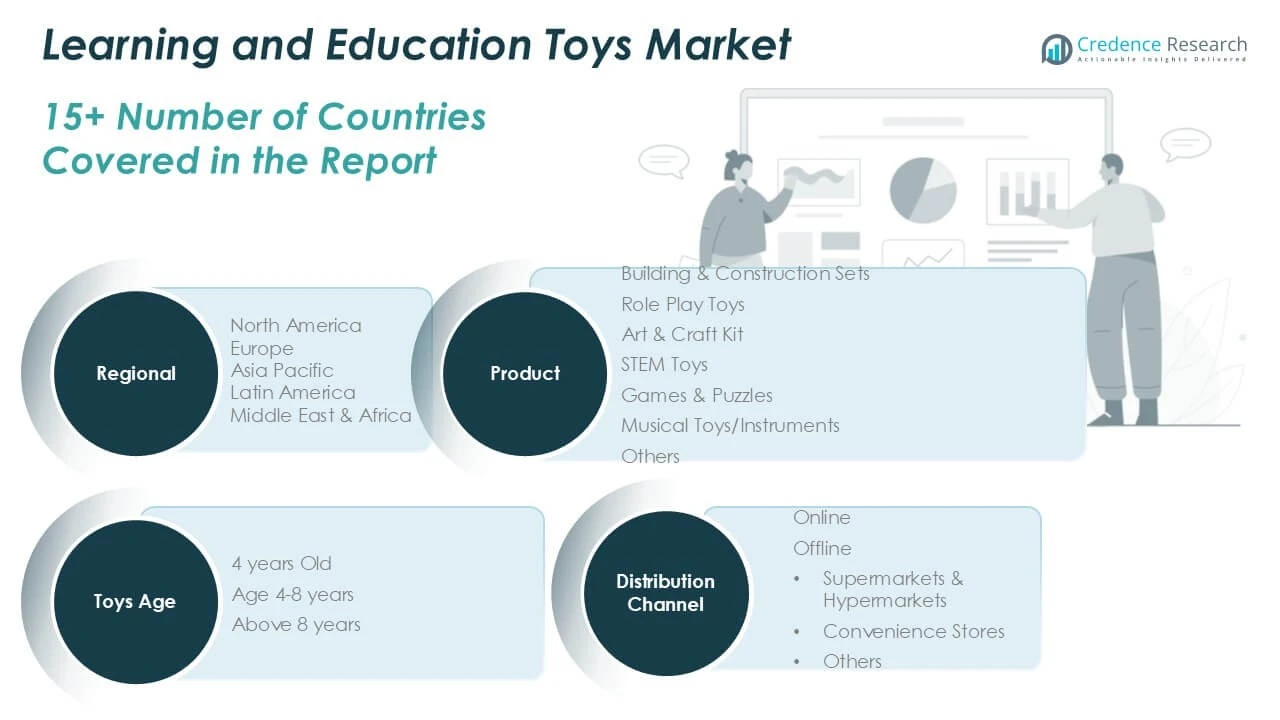 Learning and Education Toys Market

Credence Research
Actionable Insights Delivered

15+ Number of Countries Covered in the Report

Regional

North America
Europe
Asia Pacific
Latin America
Middle East & Africa

Product

Building & Construction Sets
Role Play Toys
Art & Craft Kit
STEM Toys
Games & Puzzles
Musical Toys/Instruments
Others

Toys Age

4 years Old
Age 4-8 years
Above 8 years

Distribution Channel

Online
Offline
• Supermarkets & Hypermarkets
• Convenience Stores
• Others